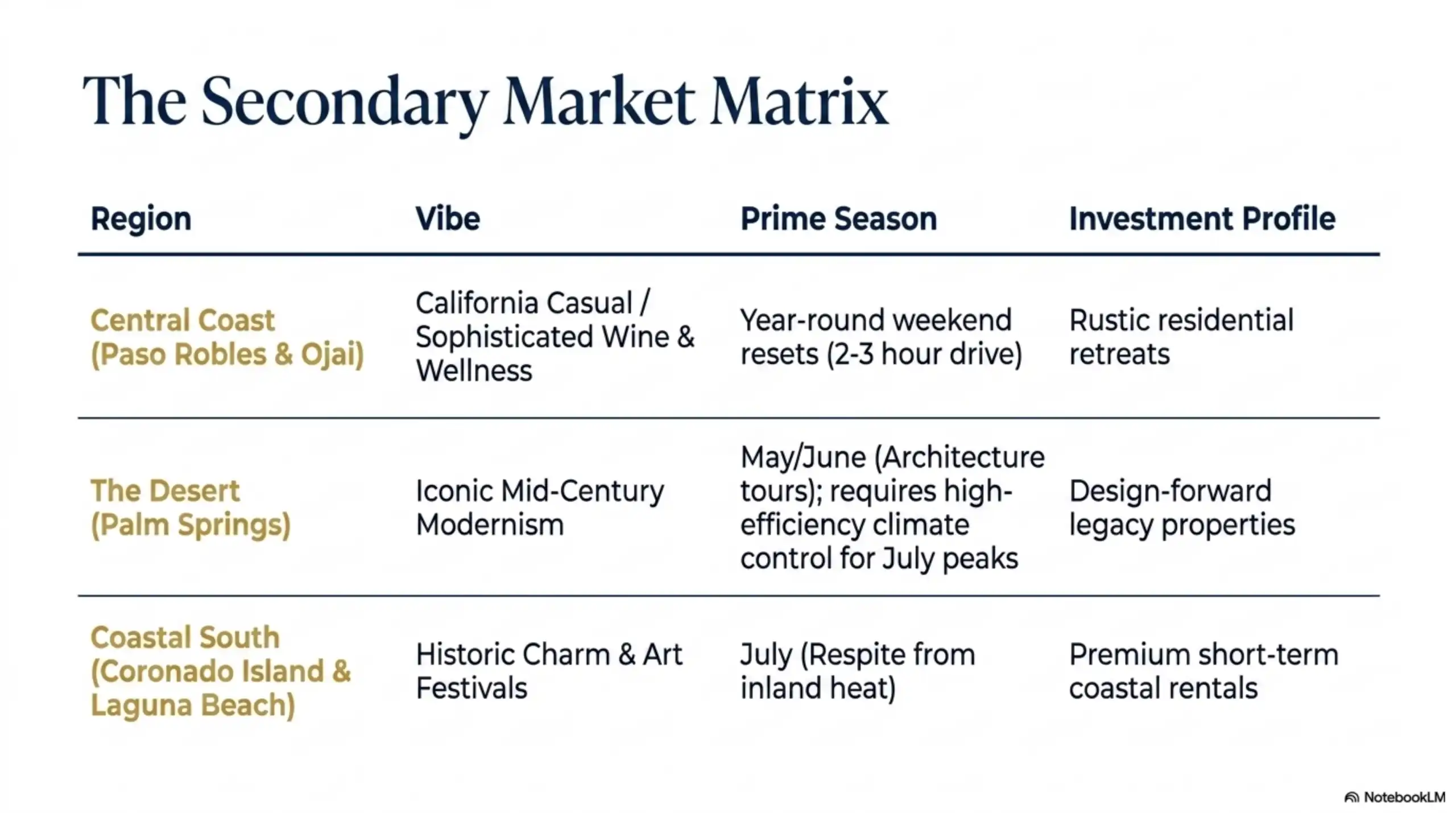 The Secondary Market Matrix

| Region | Vibe | Prime Season | Investment Profile |
|---|---|---|---|
| Central Coast (Paso Robles & Ojai) | California Casual / Sophisticated Wine & Wellness | Year-round weekend resets (2-3 hour drive) | Rustic residential retreats |
| The Desert (Palm Springs) | Iconic Mid-Century Modernism | May/June (Architecture tours); requires high-efficiency climate control for July peaks | Design-forward legacy properties |
| Coastal South (Coronado Island & Laguna Beach) | Historic Charm & Art Festivals | July (Respite from inland heat) | Premium short-term coastal rentals |

NotebookLM